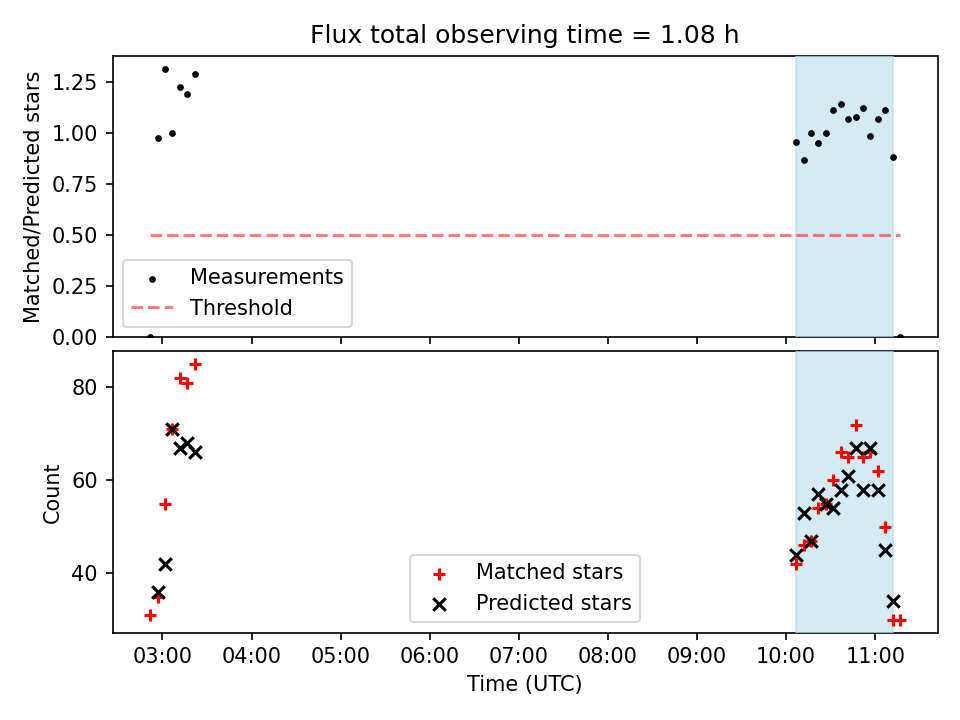 Flux total observing time = 1.08 h

Matched/Predicted stars

1.25
1.00
0.75
0.50
0.25
0.00

Measurements
Threshold

Count

80
60
40

Matched stars
Predicted stars

03:00 04:00 05:00 06:00 07:00 08:00 09:00 10:00 11:00

Time (UTC)